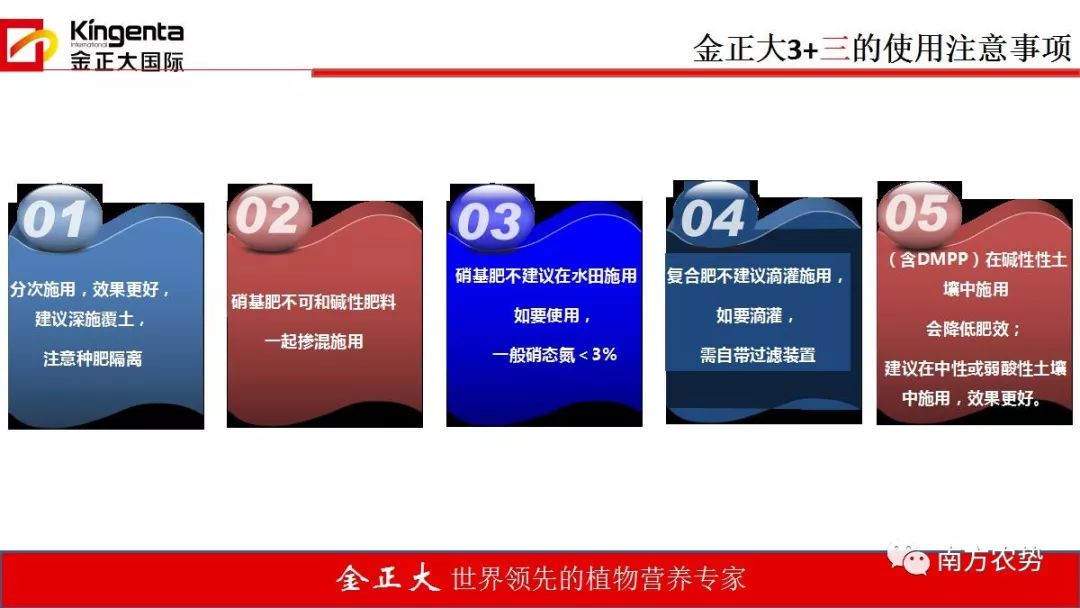 Kingenta
International
金正大国际

金正大3+三的使用注意事项

01
分次施用，效果更好，
建议深施覆土，
注意种肥隔离

02
硝基肥不可和碱性肥料
一起掺混施用

03
硝基肥不建议在水田施用
如要使用，
一般硝态氮＜3%

04
复合肥不建议滴灌施用，
如要滴灌，
需自带过滤装置

05
（含DMPP）在碱性性土壤中施用
会降低肥效；
建议在中性或弱酸性土壤中施用，效果更好。

金正大 世界领先的植物营养专家

南方农势